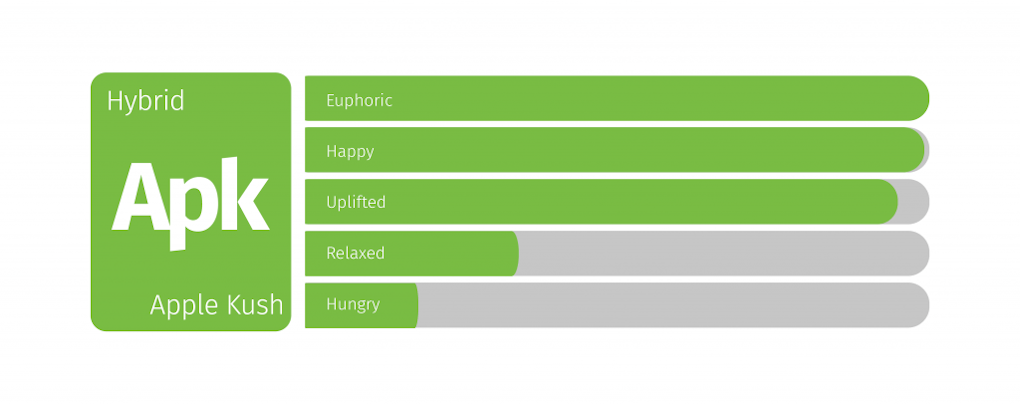 Hybrid

Apk

Apple Kush

Euphoric

Happy

Uplifted

Relaxed

Hungry